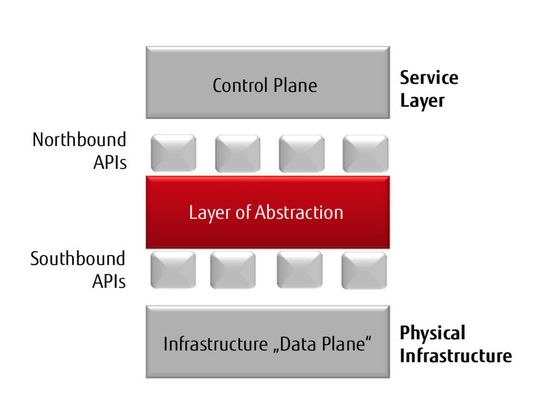 Control Plane

Service Layer

Northbound APIs

Layer of Abstraction

Southbound APIs

Infrastructure „Data Plane“

Physical Infrastructure